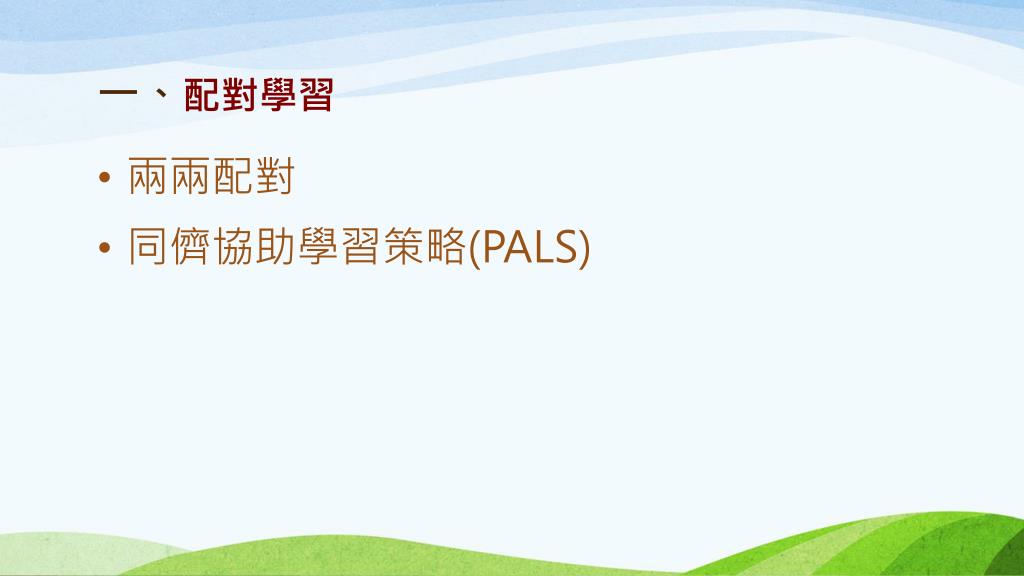 一、配對學習

• 兩兩配對
• 同儕協助學習策略(PALS)